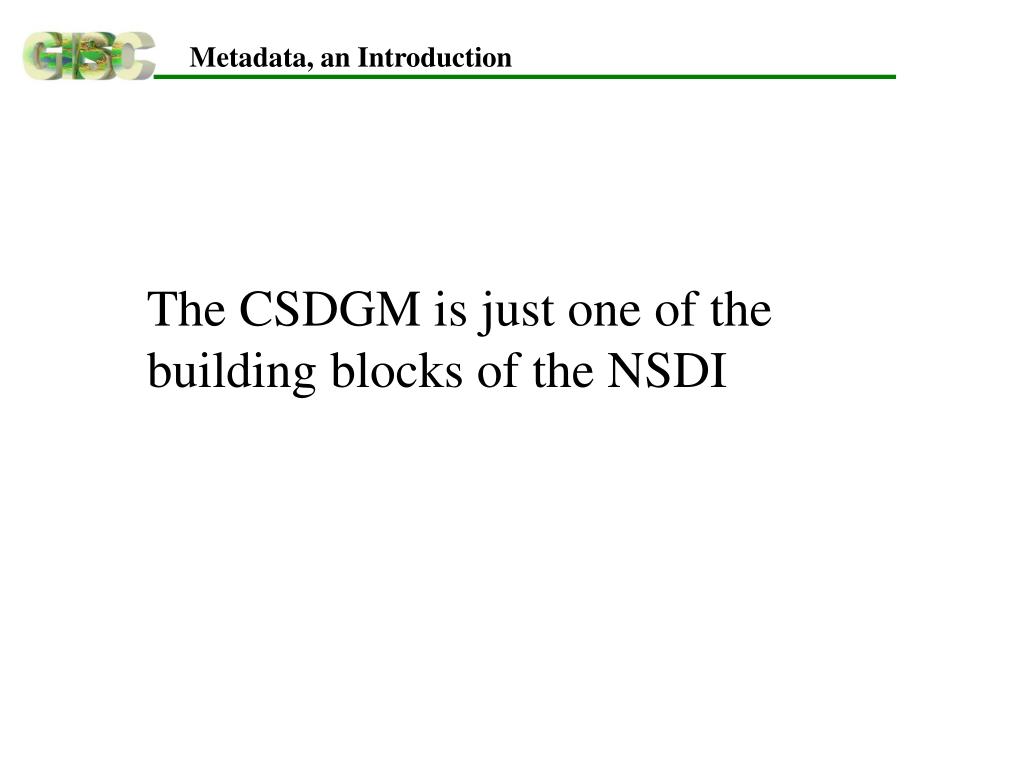 GISC

Metadata, an Introduction

The CSDGM is just one of the building blocks of the NSDI